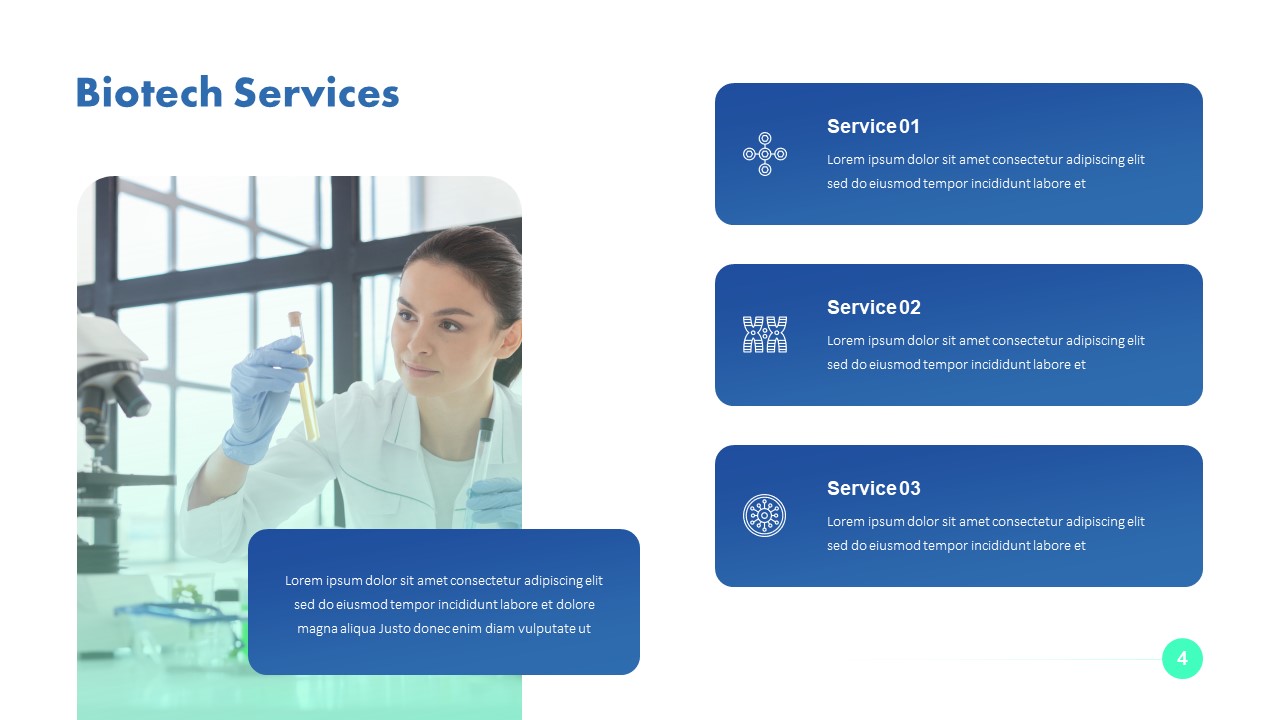 Biotech Services

Lorem ipsum dolor sit amet consectetur adipiscing elit sed do eiusmod tempor incididunt labore et dolore magna aliqua Justo donec enim diam vulputate ut

Service 01
Lorem ipsum dolor sit amet consectetur adipiscing elit sed do eiusmod tempor incididunt labore et

Service 02
Lorem ipsum dolor sit amet consectetur adipiscing elit sed do eiusmod tempor incididunt labore et

Service 03
Lorem ipsum dolor sit amet consectetur adipiscing elit sed do eiusmod tempor incididunt labore et

4